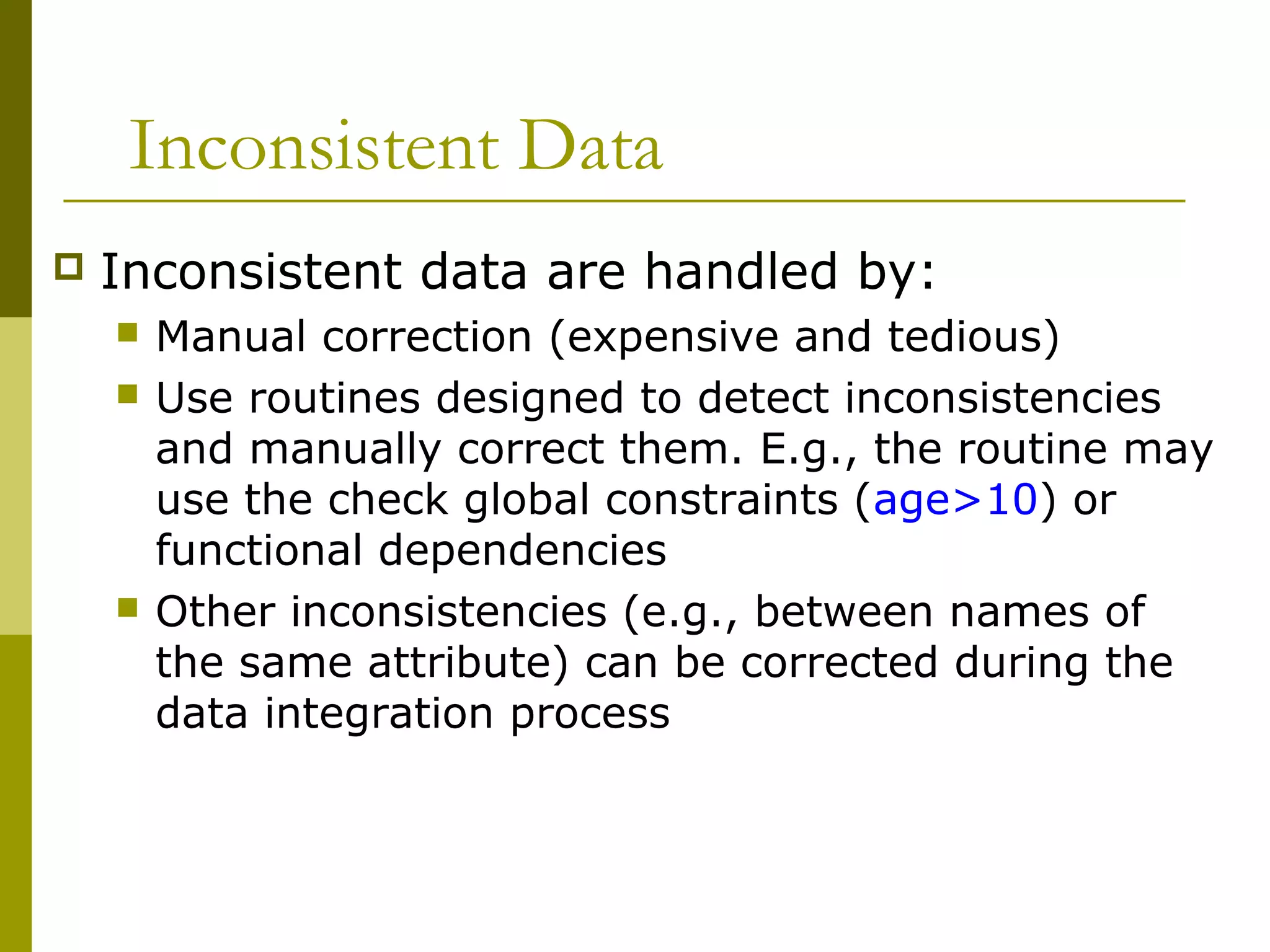 Inconsistent Data

Inconsistent data are handled by:

Manual correction (expensive and tedious)

Use routines designed to detect inconsistencies and manually correct them. E.g., the routine may use the check global constraints (age>10) or functional dependencies

Other inconsistencies (e.g., between names of the same attribute) can be corrected during the data integration process